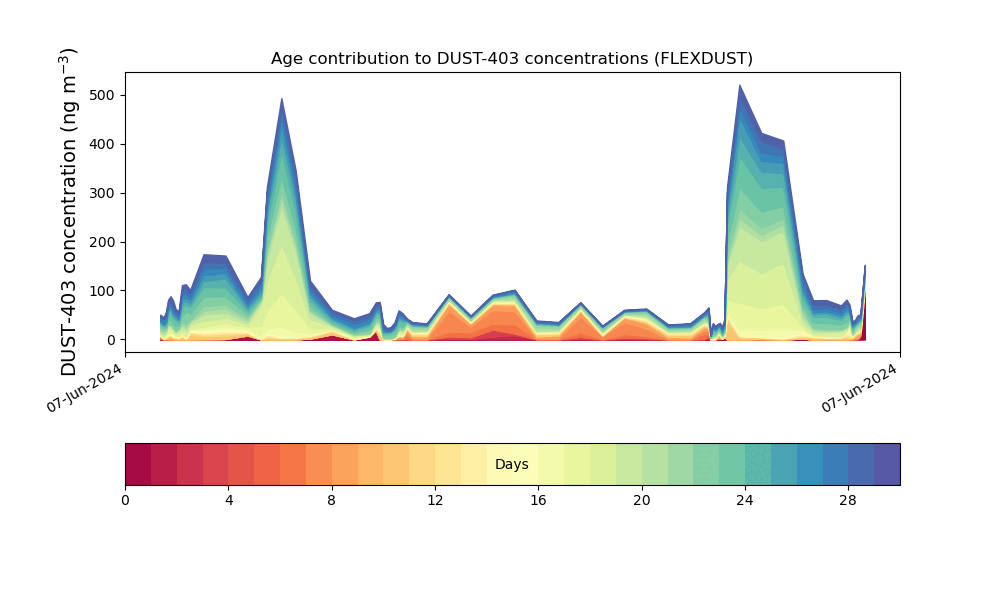 Age contribution to DUST-403 concentrations (FLEXDUST)

DUST-403 concentration (ng m$^{-3}$)

500
400
300
200
100
0

07-Jun-2024
07-Jun-2024

Days

0
4
8
12
16
20
24
28